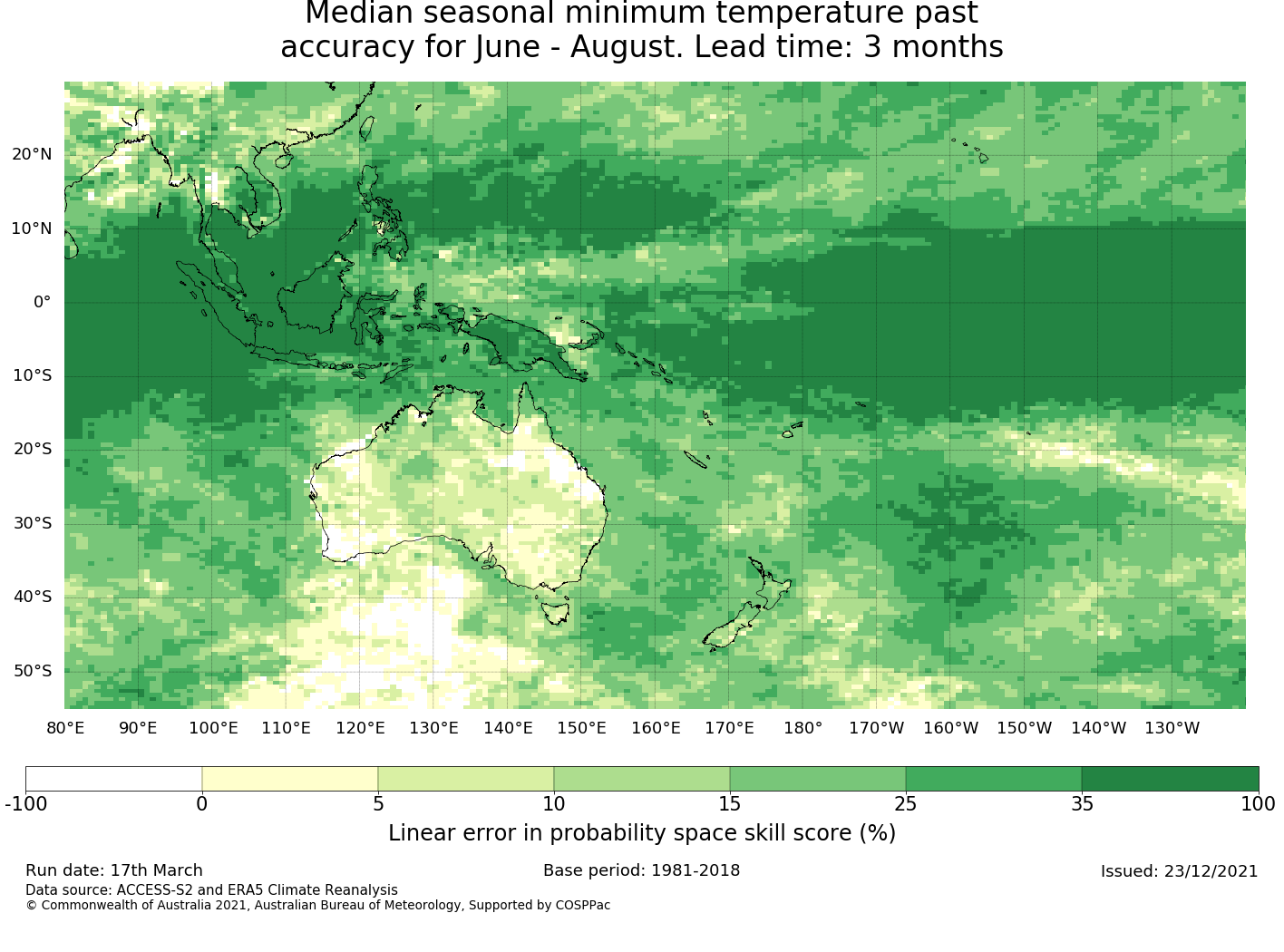 Median seasonal minimum temperature past accuracy for June - August. Lead time: 3 months

20°N
10°N
0°
10°S
20°S
30°S
40°S
50°S

80°E 90°E 100°E 110°E 120°E 130°E 140°E 150°E 160°E 170°E 180° 170°W 160°W 150°W 140°W 130°W

-100 0 5 10 15 25 35 100

Linear error in probability space skill score (%)

Run date: 17th March
Base period: 1981-2018
Issued: 23/12/2021
Data source: ACCESS-S2 and ERA5 Climate Reanalysis
© Commonwealth of Australia 2021, Australian Bureau of Meteorology, Supported by COSPPac